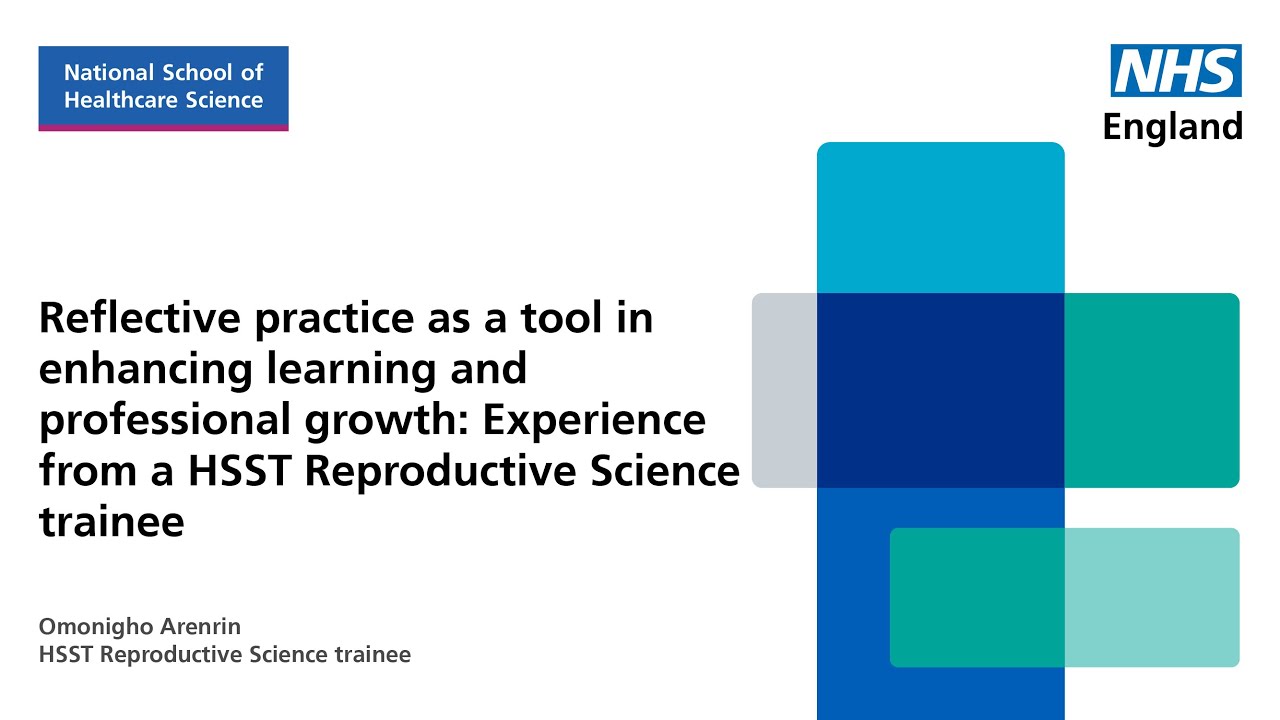 National School of Healthcare Science

NHS England

Reflective practice as a tool in enhancing learning and professional growth: Experience from a HSST Reproductive Science trainee

Omonigho Arenrin
HSST Reproductive Science trainee